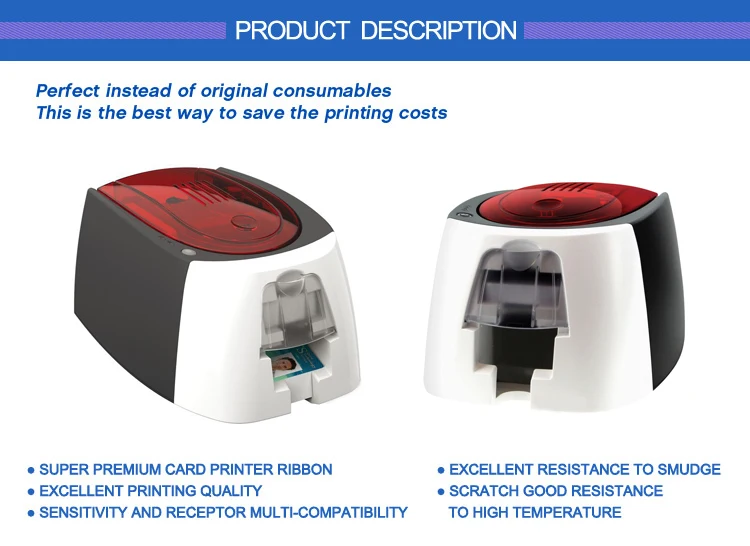 PRODUCT DESCRIPTION

Perfect instead of original consumables
This is the best way to save the printing costs

● SUPER PREMIUM CARD PRINTER RIBBON
● EXCELLENT PRINTING QUALITY
● SENSITIVITY AND RECEPTOR MULTI-COMPATIBILITY

● EXCELLENT RESISTANCE TO SMUDGE
● SCRATCH GOOD RESISTANCE TO HIGH TEMPERATURE